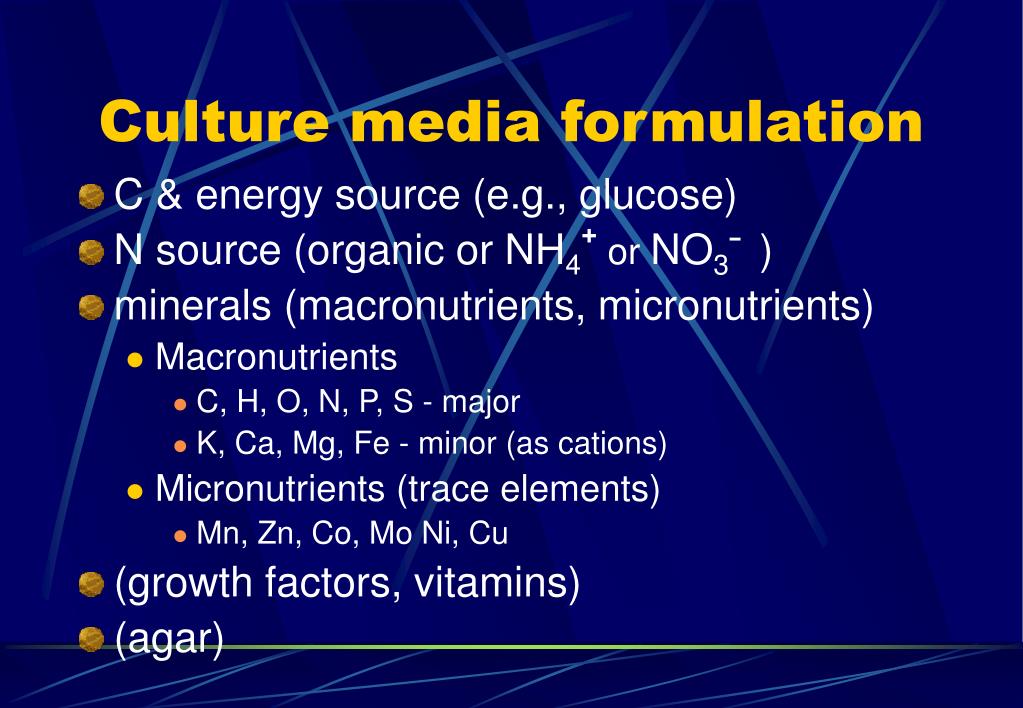 Culture media formulation

C & energy source (e.g., glucose)
N source (organic or $NH_4^+$ or $NO_3^-$ )
minerals (macronutrients, micronutrients)
Macronutrients
C, H, O, N, P, S - major
K, Ca, Mg, Fe - minor (as cations)
Micronutrients (trace elements)
Mn, Zn, Co, Mo Ni, Cu
(growth factors, vitamins)
(agar)